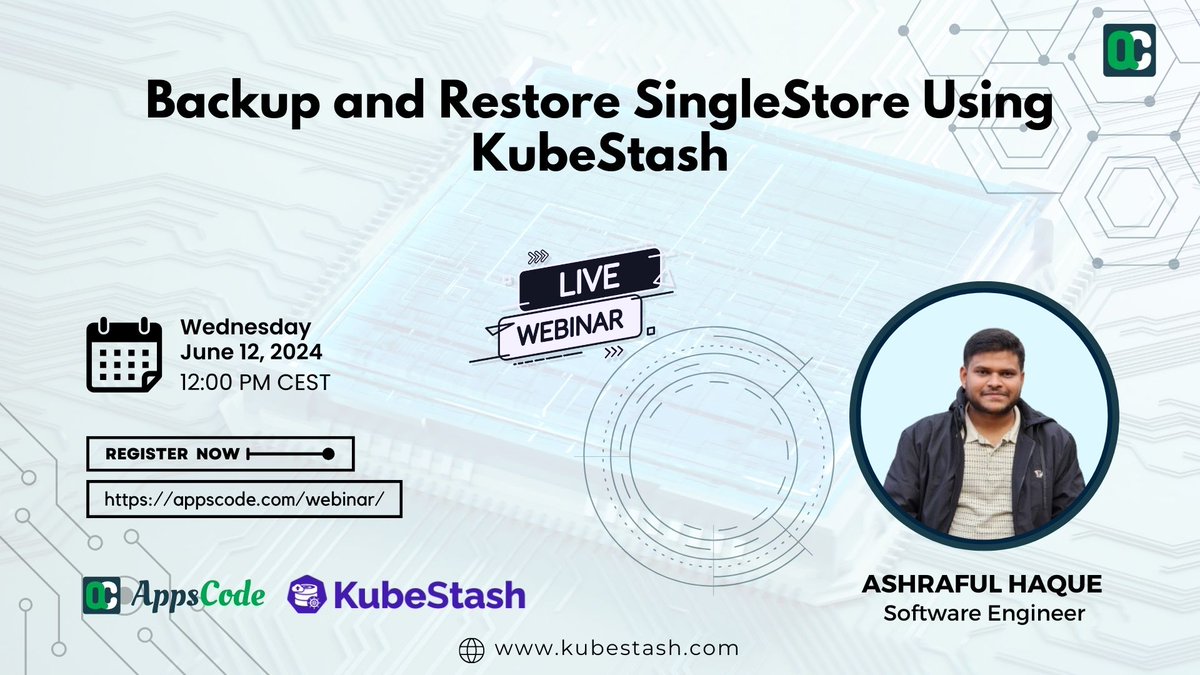 Backup and Restore SingleStore Using KubeStash

LIVE
WEBINAR

Wednesday
June 12, 2024
12:00 PM CEST

REGISTER NOW

https://appscode.com/webinar/

AppsCode KubeStash

ASHRAFUL HAQUE
Software Engineer

www.kubestash.com